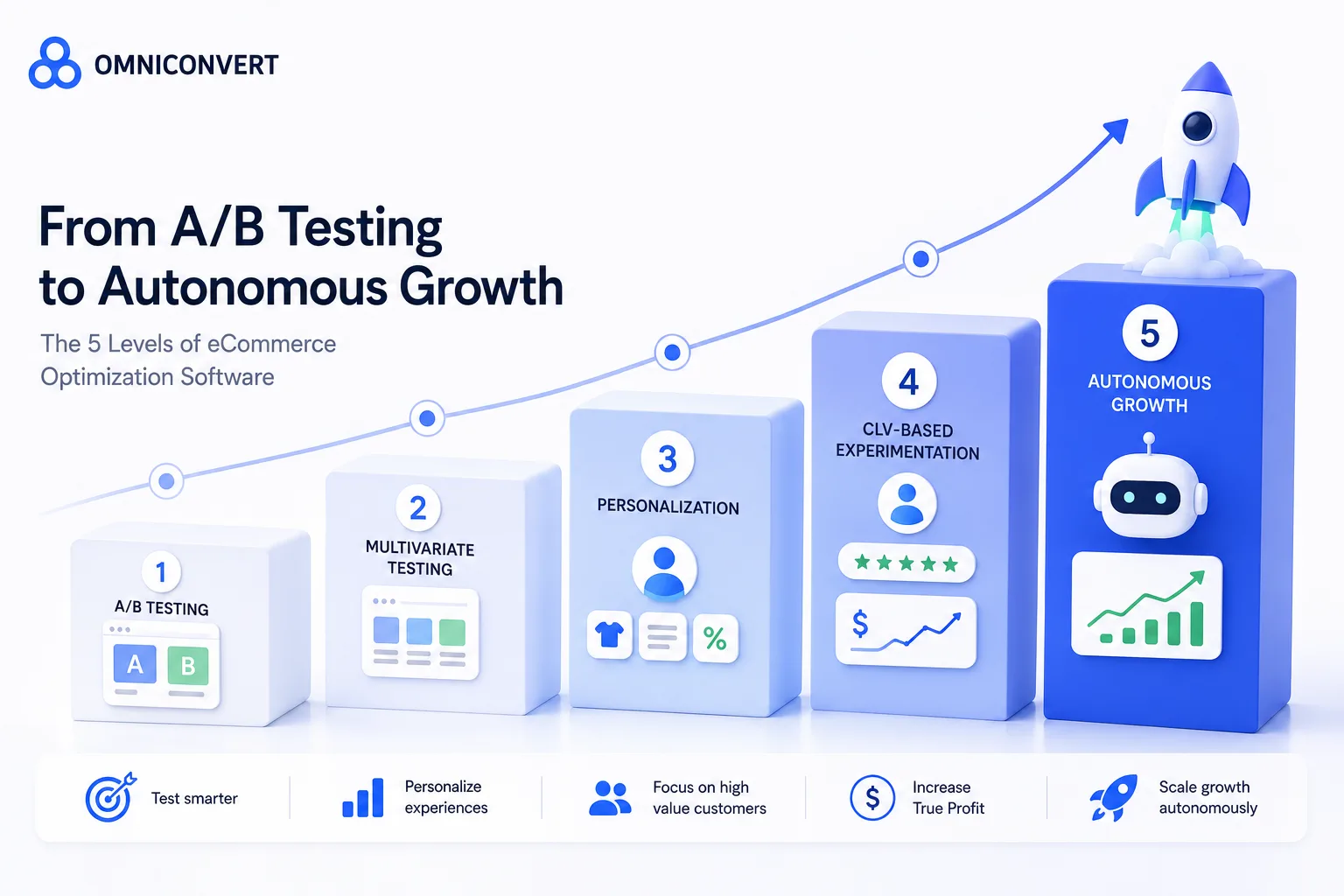 OMNICONVERT

From A/B Testing to Autonomous Growth

The 5 Levels of eCommerce Optimization Software

1
A/B TESTING
A B

2
MULTIVARIATE TESTING

3
PERSONALIZATION
%

4
CLV-BASED EXPERIMENTATION
$

5
AUTONOMOUS GROWTH

Test smarter

Personalize experiences

Focus on high value customers

$
Increase True Profit

Scale growth autonomously